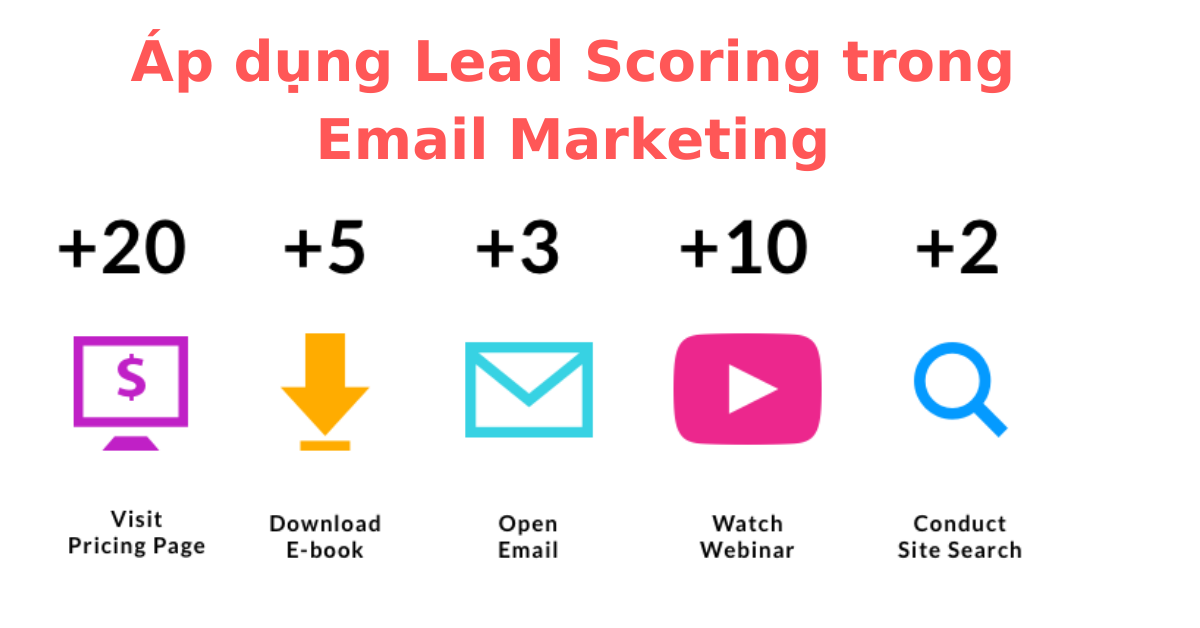 Áp dụng Lead Scoring trong Email Marketing

+20
$
Visit Pricing Page

+5
Download E-book

+3
Open Email

+10
Watch Webinar

+2
Conduct Site Search